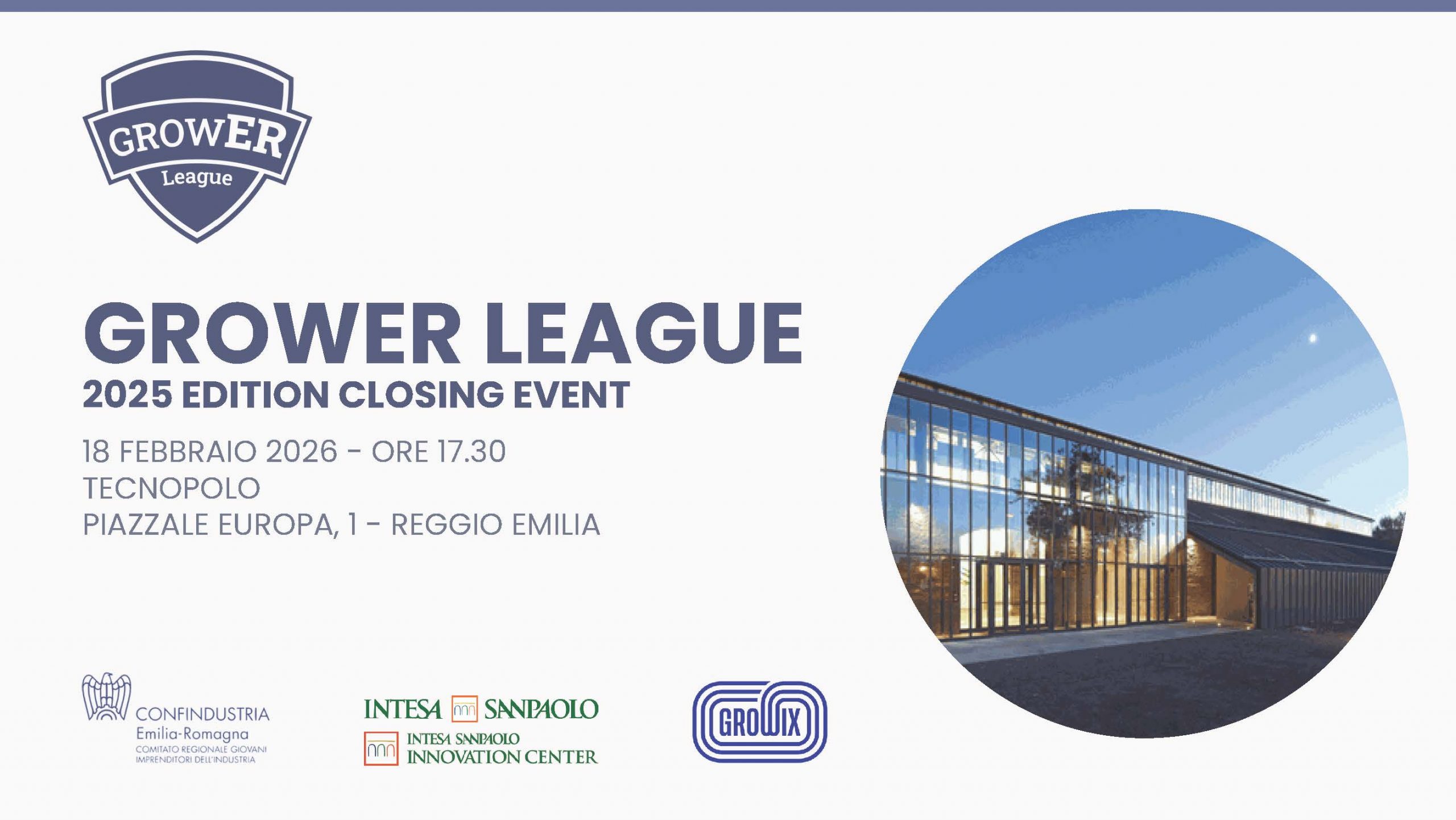 GROWER
League

GROWER LEAGUE
2025 EDITION CLOSING EVENT

18 FEBBRAIO 2026 - ORE 17.30
TECNOPOLO
PIAZZALE EUROPA, 1 - REGGIO EMILIA

CONFINDUSTRIA
Emilia-Romagna
COMITATO REGIONALE GIOVANI
IMPRENDITORI DELL'INDUSTRIA

INTESA SANPAOLO
INTESA SANPAOLO
INNOVATION CENTER

GROWIX